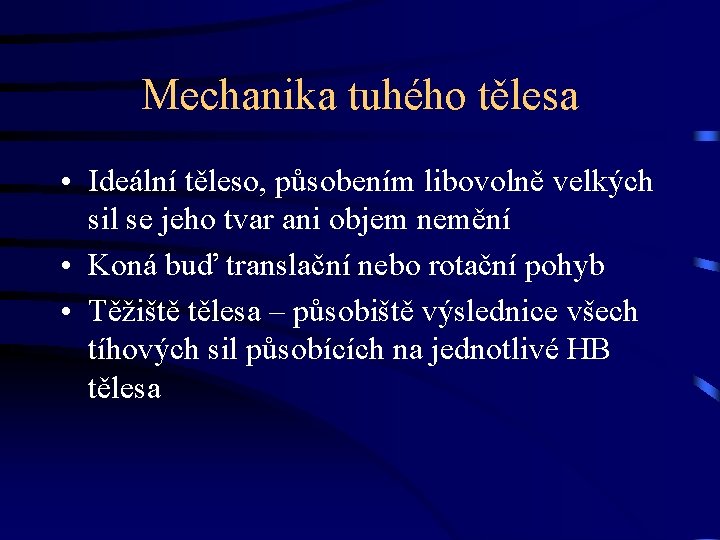 Mechanika tuhého tělesa

• Ideální těleso, působením libovolně velkých sil se jeho tvar ani objem nemění
• Koná buď translační nebo rotační pohyb
• Těžiště tělesa – působiště výslednice všech tíhových sil působících na jednotlivé HB tělesa